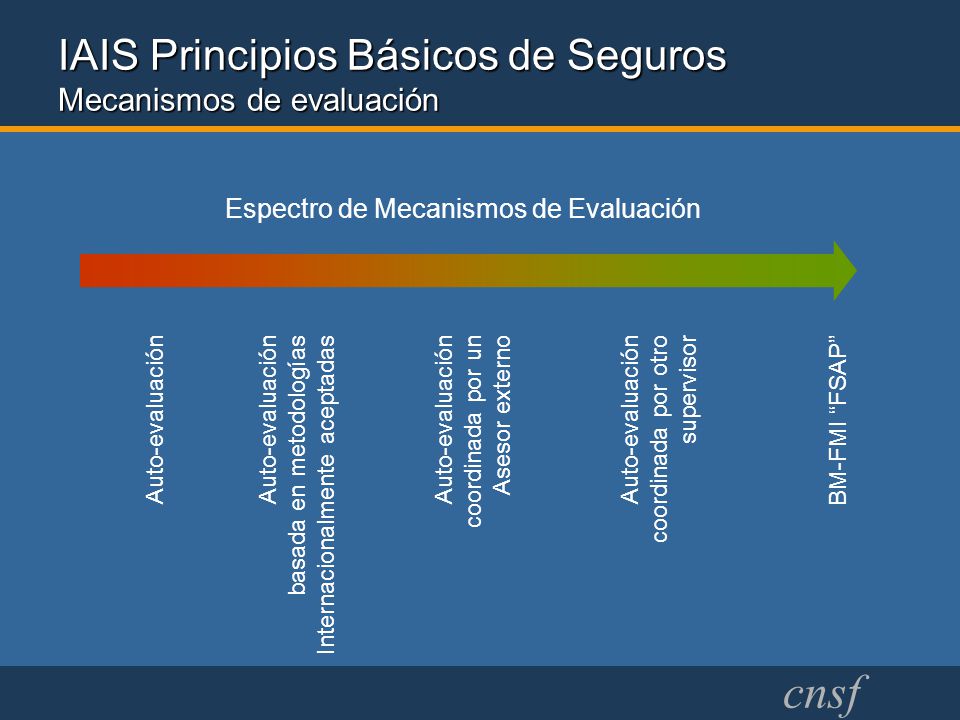 IAIS Principios Básicos de Seguros
Mecanismos de evaluación

Espectro de Mecanismos de Evaluación

Auto-evaluación

Auto-evaluación basada en metodologías Internacionalmente aceptadas

Auto-evaluación coordinada por un Asesor externo

Auto-evaluación coordinada por otro supervisor

BM-FMI "FSAP"

cnsf